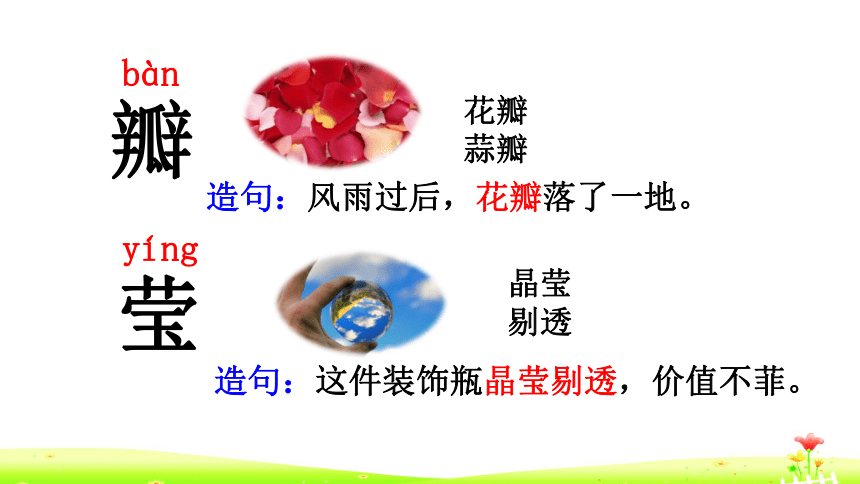 bàn
瓣

花瓣
蒜瓣

造句：风雨过后，花瓣落了一地。

yíng
莹

晶莹
剔透

造句：这件装饰瓶晶莹剔透，价值不菲。